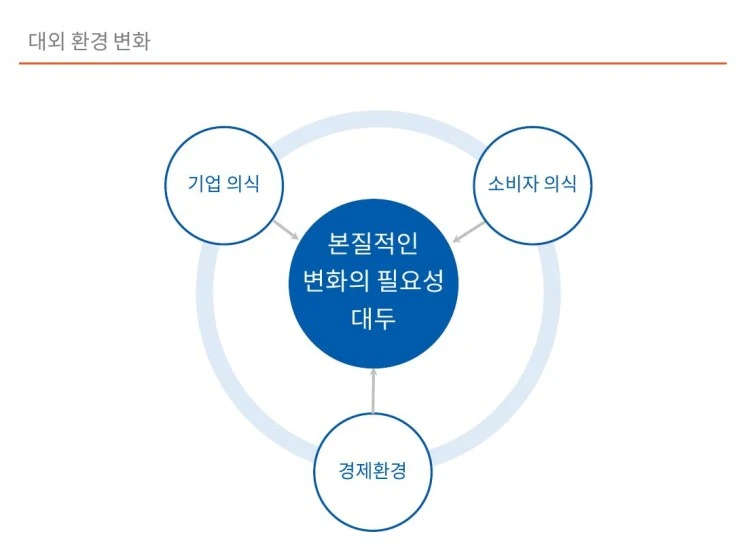 대외 환경 변화

기업 의식

소비자 의식

본질적인 변화의 필요성 대두

경제환경